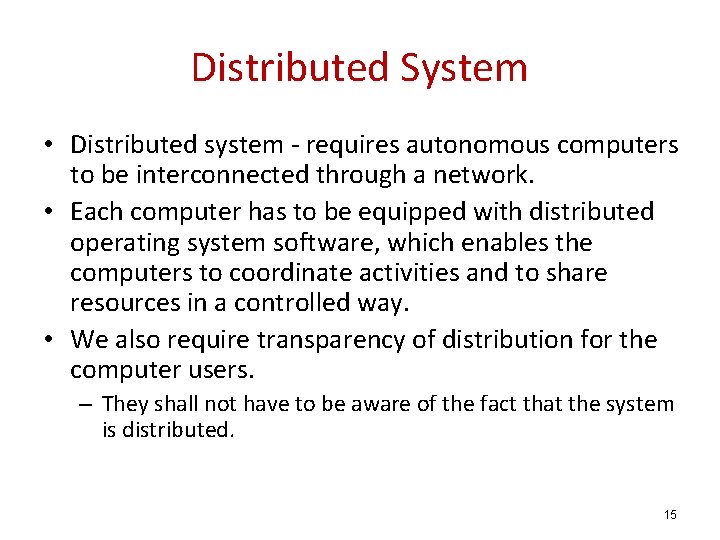 Distributed System

• Distributed system - requires autonomous computers to be interconnected through a network.

• Each computer has to be equipped with distributed operating system software, which enables the computers to coordinate activities and to share resources in a controlled way.

• We also require transparency of distribution for the computer users.

– They shall not have to be aware of the fact that the system is distributed.

15